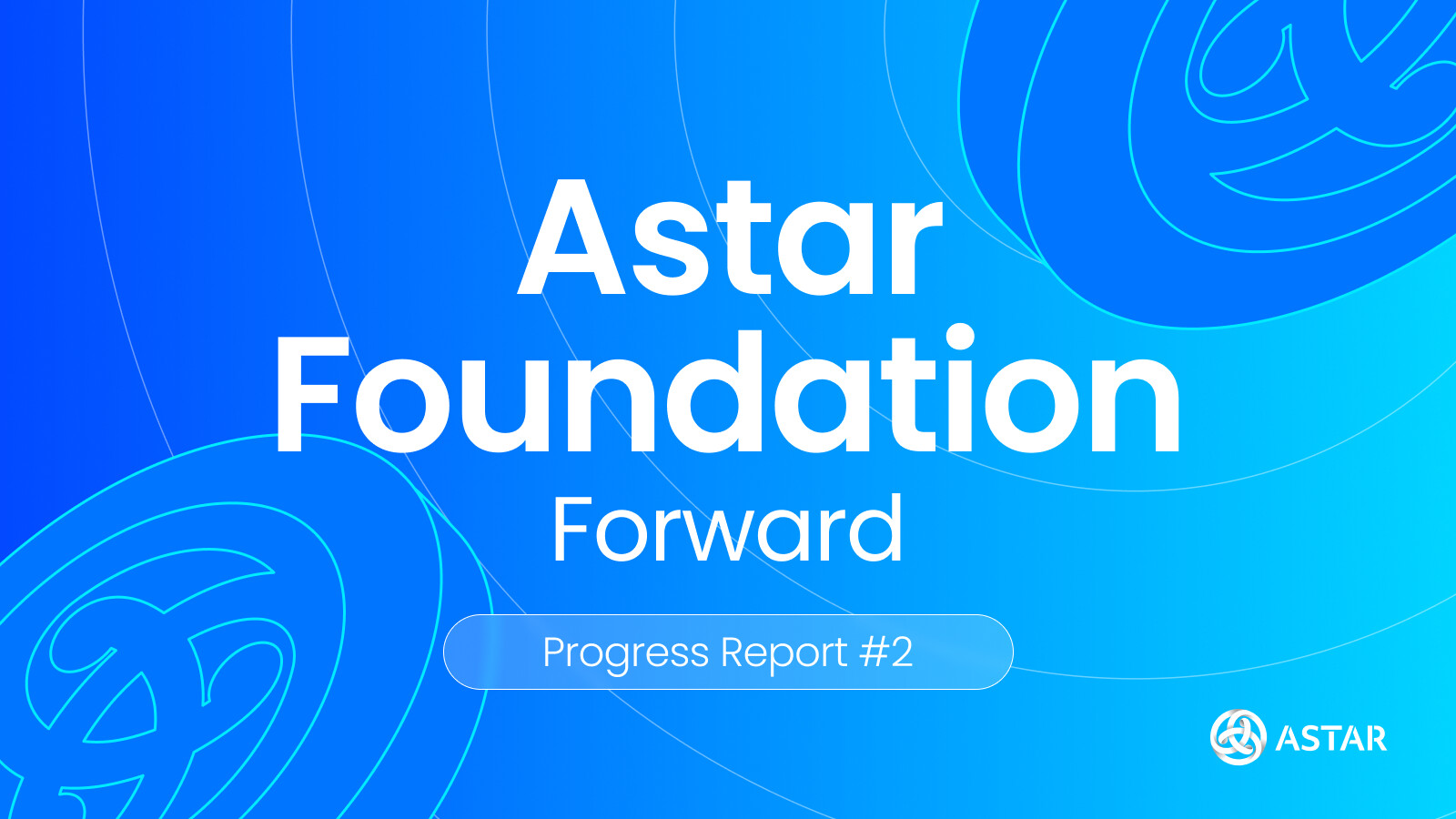 Astar Foundation

Forward

Progress Report #2

ASTAR